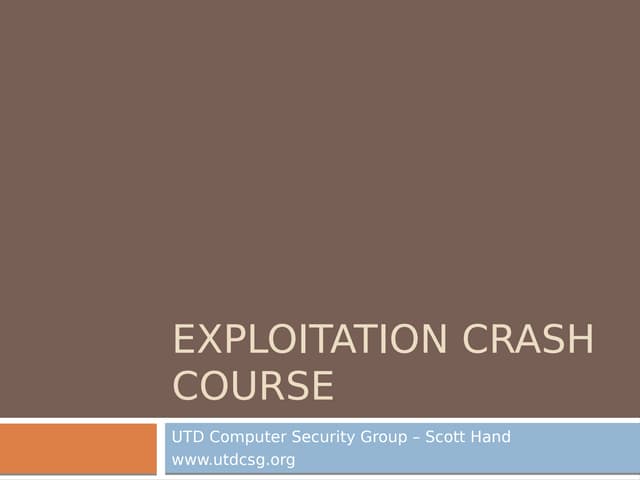 EXPLOITATION CRASH COURSE

UTD Computer Security Group – Scott Hand
www.utdcsg.org